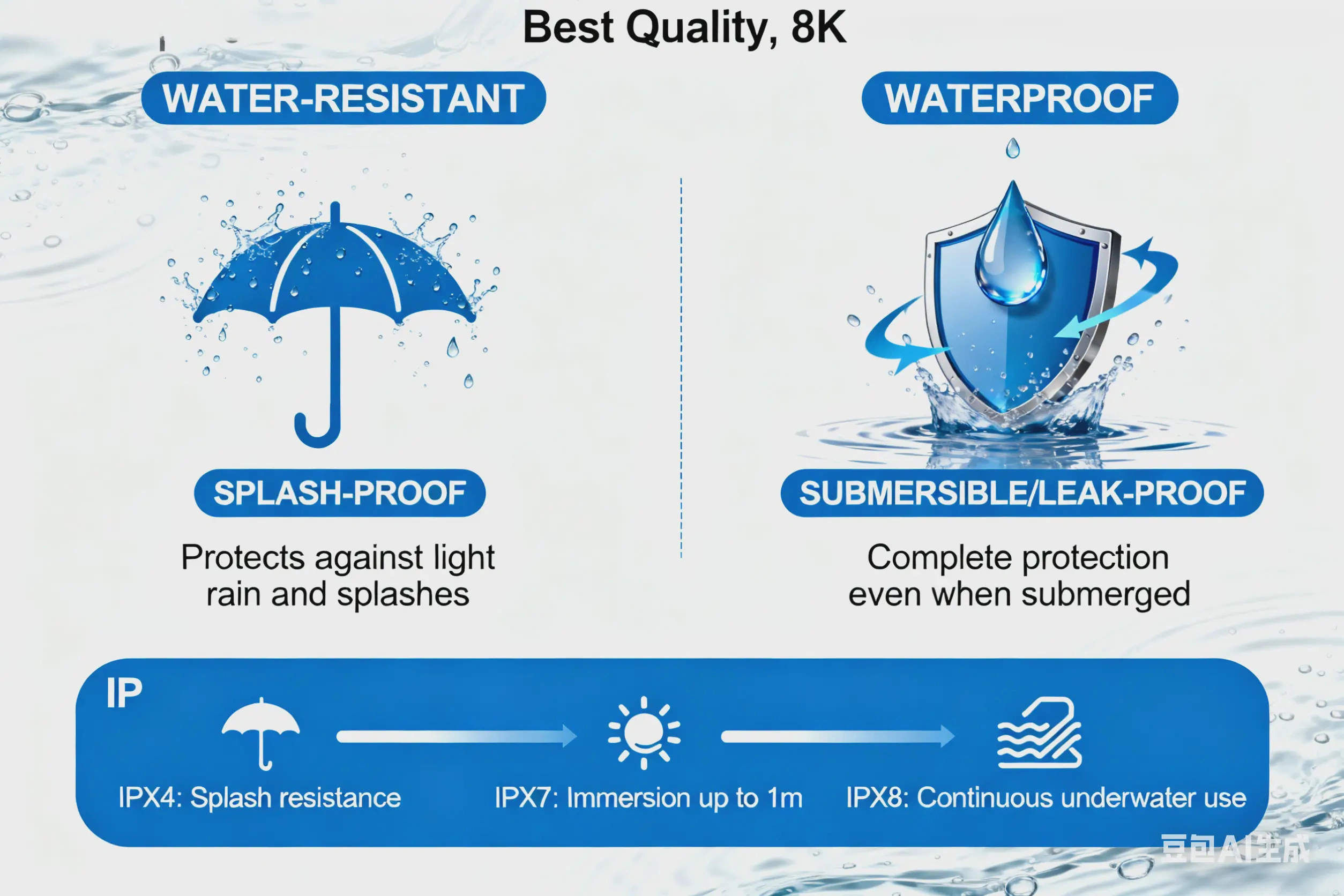 Best Quality, 8K

WATER-RESISTANT

SPLASH-PROOF

Protects against light rain and splashes

WATERPROOF

SUBMERSIBLE/LEAK-PROOF

Complete protection even when submerged

IP

IPX4: Splash resistance

IPX7: Immersion up to 1m

IPX8: Continuous underwater use

豆包AI生成